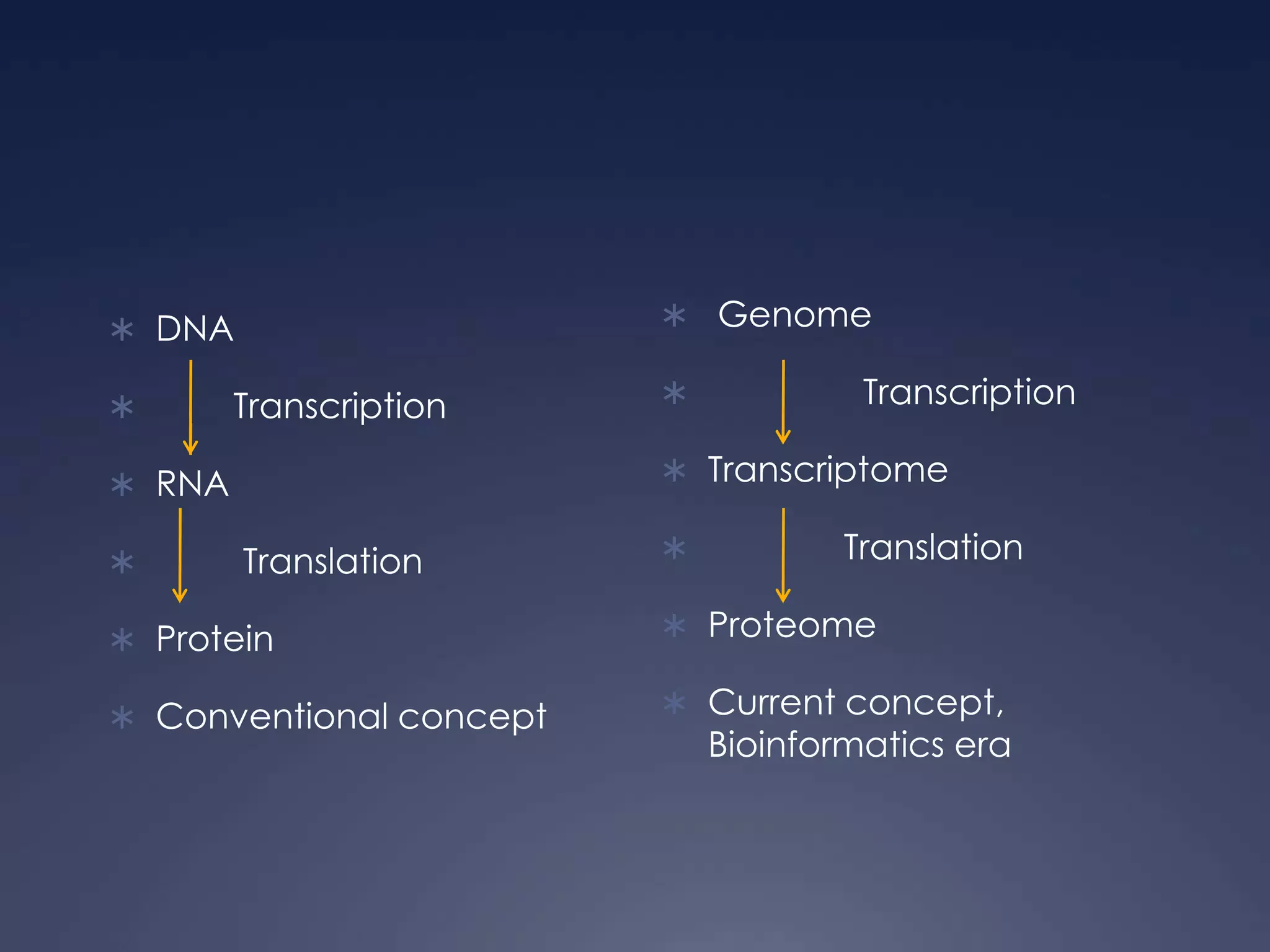 * DNA
* Transcription
* RNA
* Translation
* Protein
* Conventional concept

* Genome
* Transcription
* Transcriptome
* Translation
* Proteome
* Current concept, Bioinformatics era